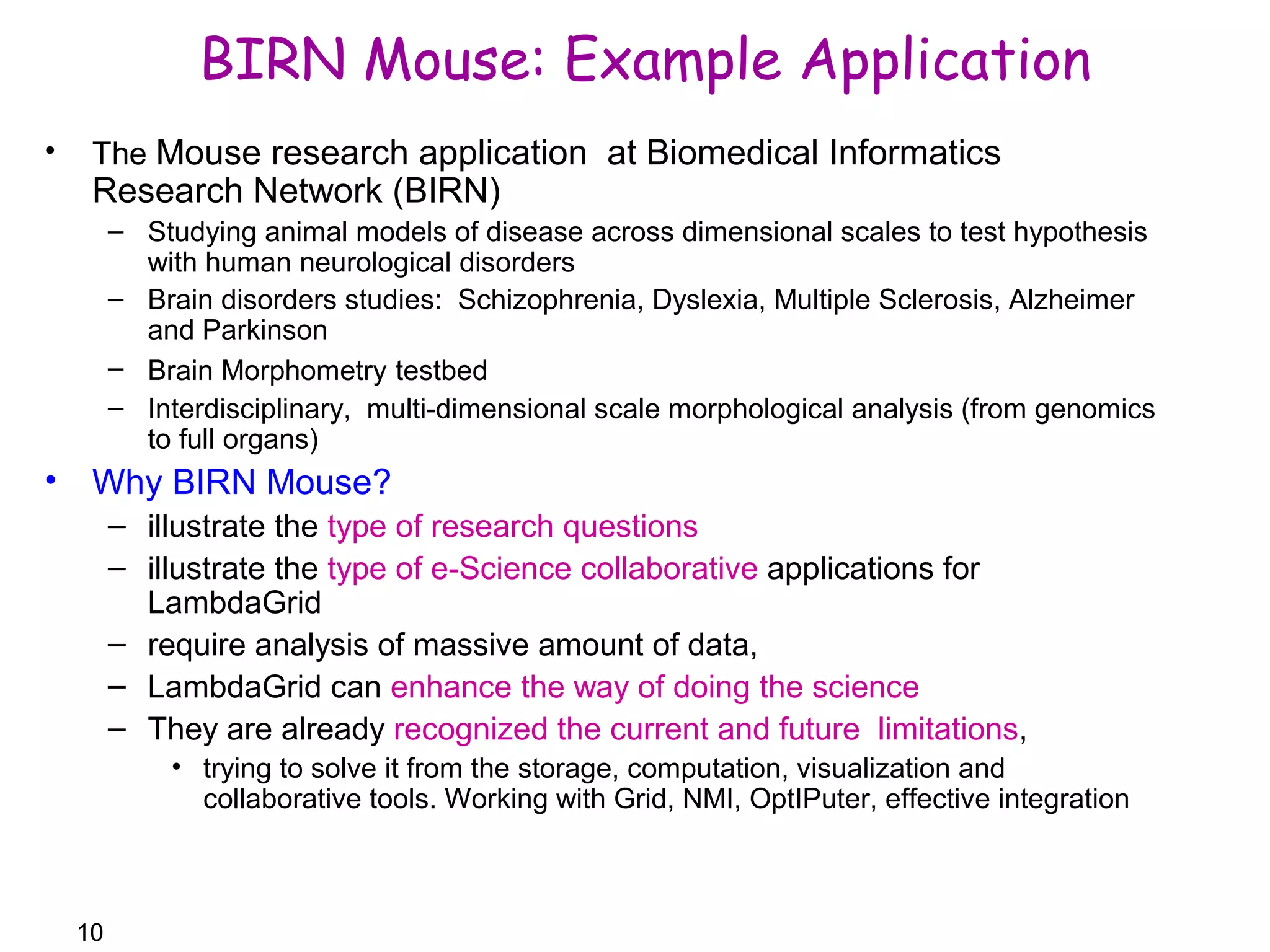 BIRN Mouse: Example Application

• The Mouse research application at Biomedical Informatics Research Network (BIRN)
– Studying animal models of disease across dimensional scales to test hypothesis with human neurological disorders
– Brain disorders studies: Schizophrenia, Dyslexia, Multiple Sclerosis, Alzheimer and Parkinson
– Brain Morphometry testbed
– Interdisciplinary, multi-dimensional scale morphological analysis (from genomics to full organs)

• Why BIRN Mouse?
– illustrate the type of research questions
– illustrate the type of e-Science collaborative applications for LambdaGrid
– require analysis of massive amount of data,
– LambdaGrid can enhance the way of doing the science
– They are already recognized the current and future limitations,
• trying to solve it from the storage, computation, visualization and collaborative tools. Working with Grid, NMI, OptIPuter, effective integration

10